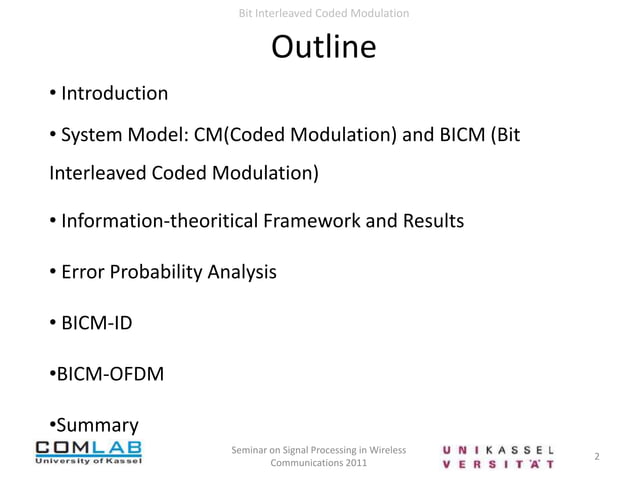 Bit Interleaved Coded Modulation

Outline

• Introduction

• System Model: CM(Coded Modulation) and BICM (Bit Interleaved Coded Modulation)

• Information-theoritical Framework and Results

• Error Probability Analysis

• BICM-ID

•BICM-OFDM

•Summary

COMLAB
University of Kassel

Seminar on Signal Processing in Wireless Communications 2011

UNIKASSEL
VERSITÄT

2